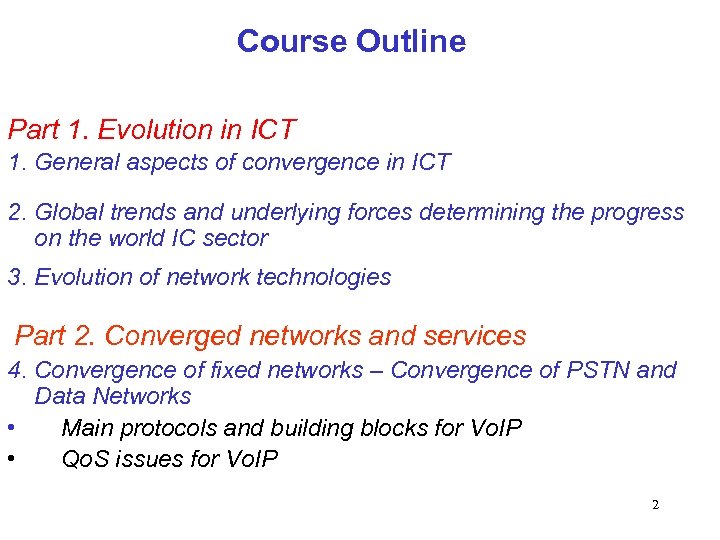 Course Outline

Part 1. Evolution in ICT

1. General aspects of convergence in ICT

2. Global trends and underlying forces determining the progress on the world IC sector

3. Evolution of network technologies

Part 2. Converged networks and services

4. Convergence of fixed networks – Convergence of PSTN and Data Networks

• Main protocols and building blocks for VoIP

• QoS issues for VoIP

2